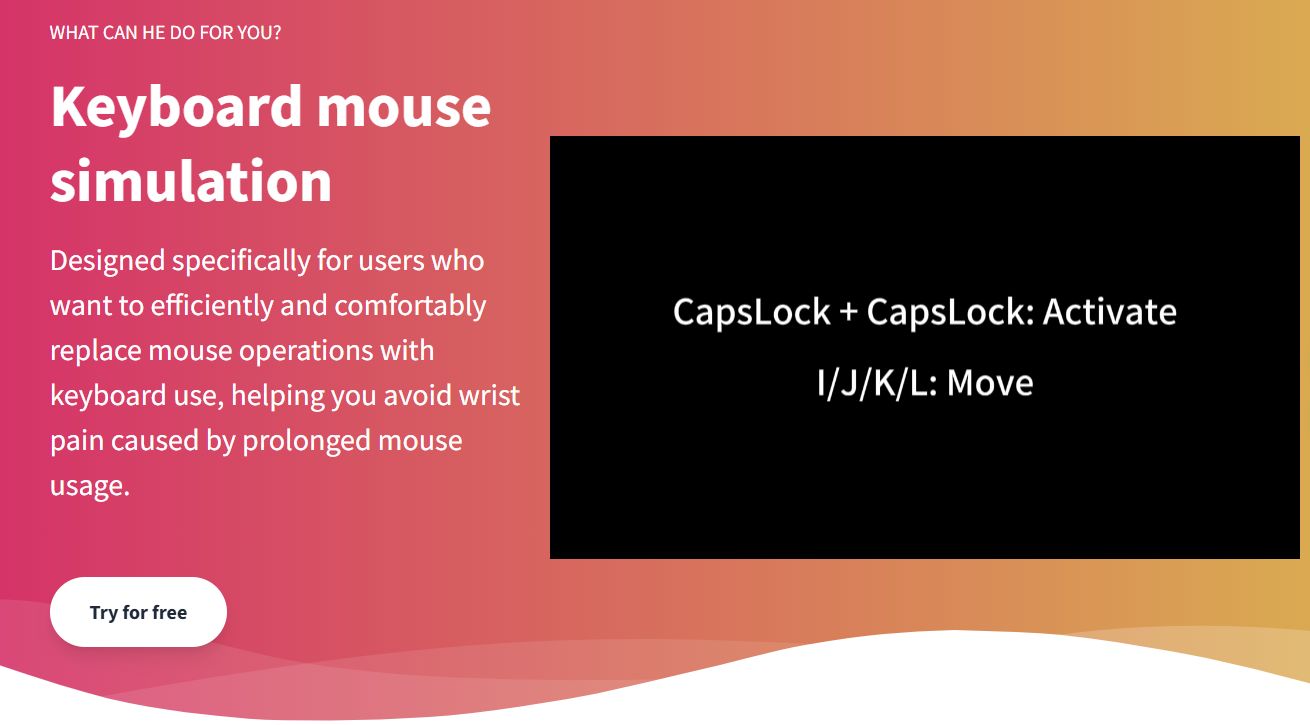 WHAT CAN HE DO FOR YOU?

Keyboard mouse simulation

Designed specifically for users who want to efficiently and comfortably replace mouse operations with keyboard use, helping you avoid wrist pain caused by prolonged mouse usage.

Try for free

CapsLock + CapsLock: Activate

I/J/K/L: Move